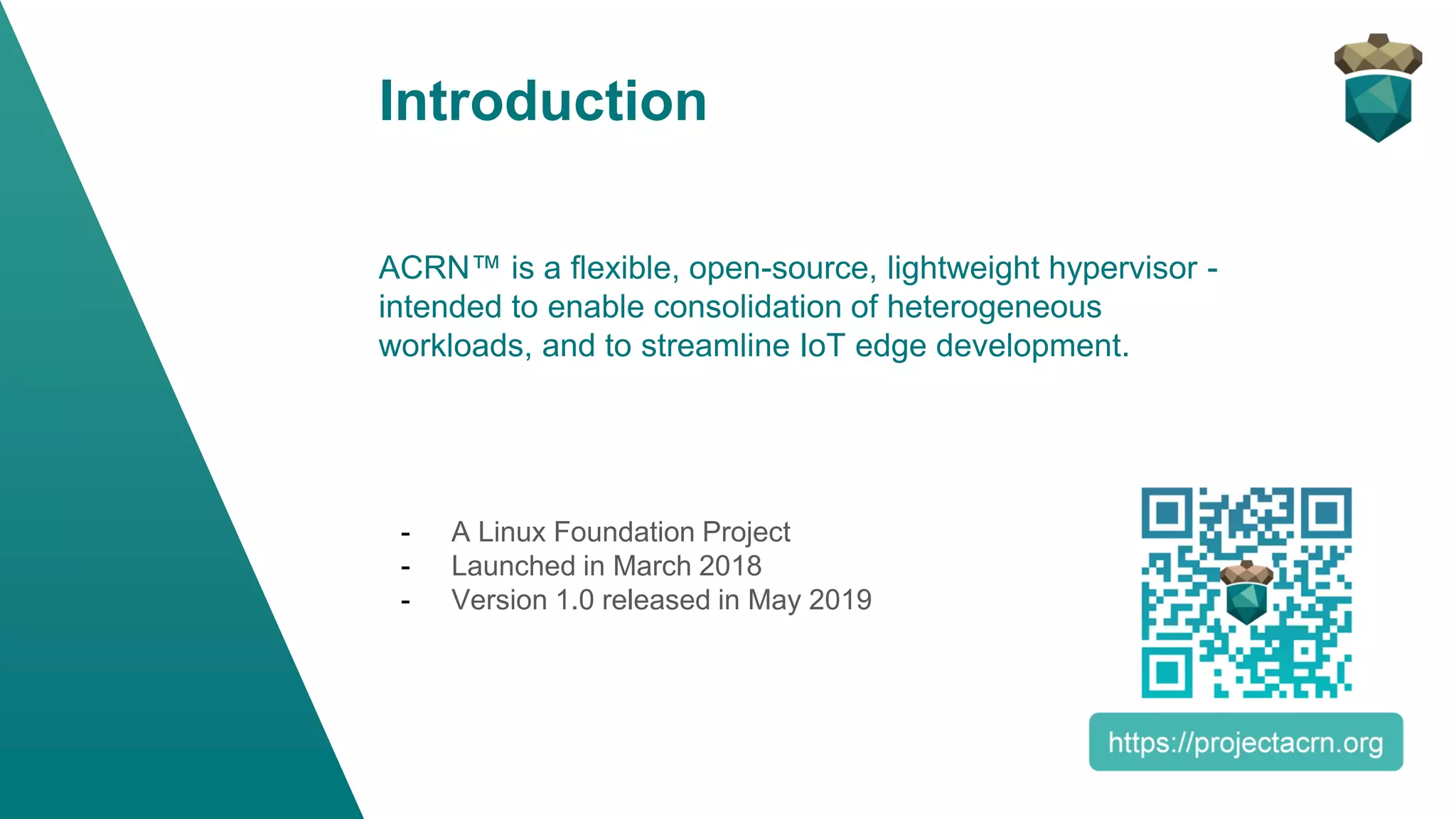 Introduction

ACRN™ is a flexible, open-source, lightweight hypervisor - intended to enable consolidation of heterogeneous workloads, and to streamline IoT edge development.

- A Linux Foundation Project
- Launched in March 2018
- Version 1.0 released in May 2019

https://projectacrn.org